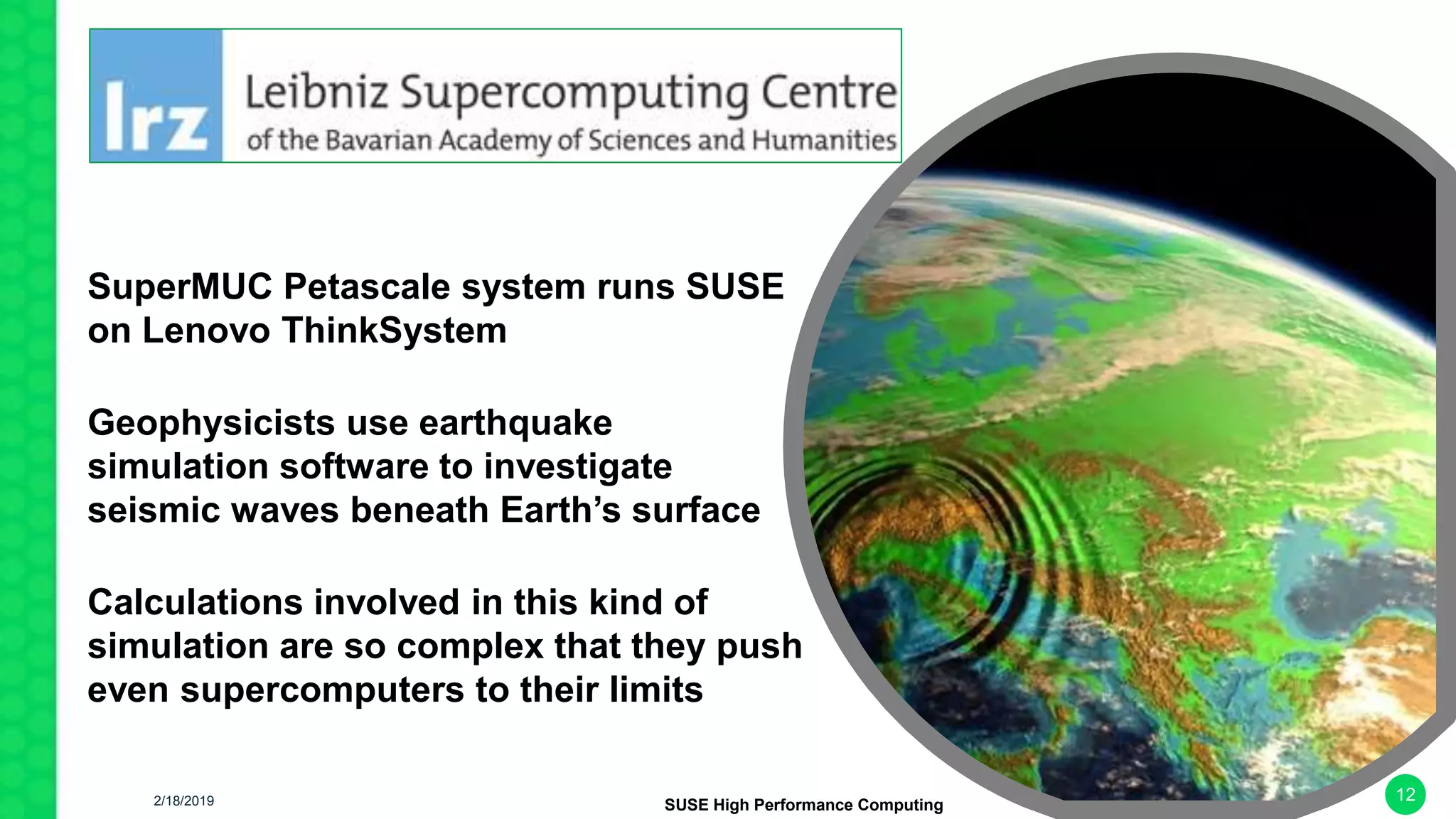 lrz Leibniz Supercomputing Centre
of the Bavarian Academy of Sciences and Humanities

SuperMUC Petascale system runs SUSE on Lenovo ThinkSystem

Geophysicists use earthquake simulation software to investigate seismic waves beneath Earth's surface

Calculations involved in this kind of simulation are so complex that they push even supercomputers to their limits

2/18/2019

SUSE High Performance Computing

12